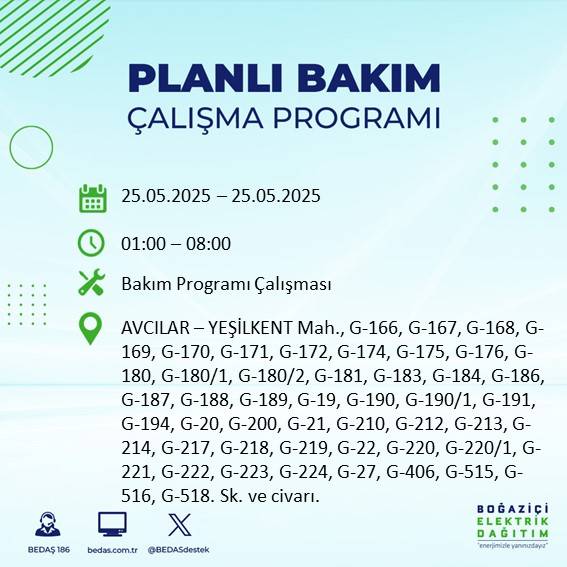 PLANLI BAKIM
ÇALIŞMA PROGRAMI

25.05.2025 – 25.05.2025

01:00 – 08:00

Bakım Programı Çalışması

AVCILAR – YEŞİLKENT Mah., G-166, G-167, G-168, G-169, G-170, G-171, G-172, G-174, G-175, G-176, G-180, G-180/1, G-180/2, G-181, G-183, G-184, G-186, G-187, G-188, G-189, G-19, G-190, G-190/1, G-191, G-194, G-20, G-200, G-21, G-210, G-212, G-213, G-214, G-217, G-218, G-219, G-22, G-220, G-220/1, G-221, G-222, G-223, G-224, G-27, G-406, G-515, G-516, G-518. Sk. ve civarı.

BEDAŞ 186
bedas.com.tr
@BEDASdestek

BOĞAZİÇİ
ELEKTRİK
DAĞITIM
"enerjimizle yanınızdayız"